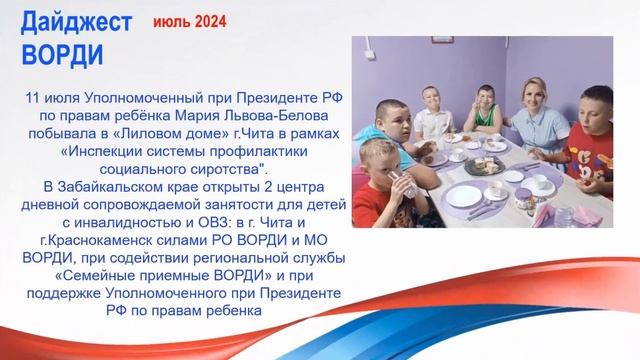 Дайджест ВОРДИ

июль 2024

11 июля Уполномоченный при Президенте РФ по правам ребёнка Мария Львова-Белова побывала в «Лиловом доме» г.Чита в рамках «Инспекции системы профилактики социального сиротства".
В Забайкальском крае открыты 2 центра дневной сопровождаемой занятости для детей с инвалидностью и ОВЗ: в г. Чита и г.Краснокаменск силами РО ВОРДИ и МО ВОРДИ, при содействии региональной службы «Семейные приемные ВОРДИ» и при поддержке Уполномоченного при Президенте РФ по правам ребенка